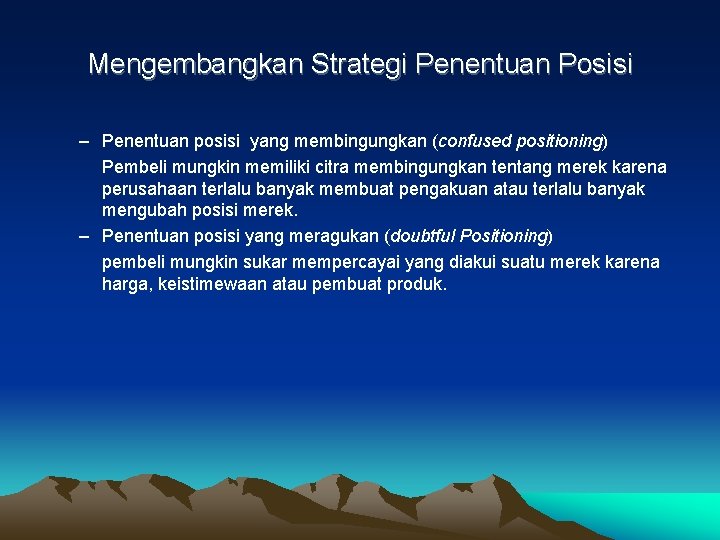 Mengembangkan Strategi Penentuan Posisi

– Penentuan posisi yang membingungkan (confused positioning)

Pembeli mungkin memiliki citra membingungkan tentang merek karena perusahaan terlalu banyak membuat pengakuan atau terlalu banyak mengubah posisi merek.

– Penentuan posisi yang meragukan (doubtful Positioning)

pembeli mungkin sukar mempercayai yang diakui suatu merek karena harga, keistimewaan atau pembuat produk.